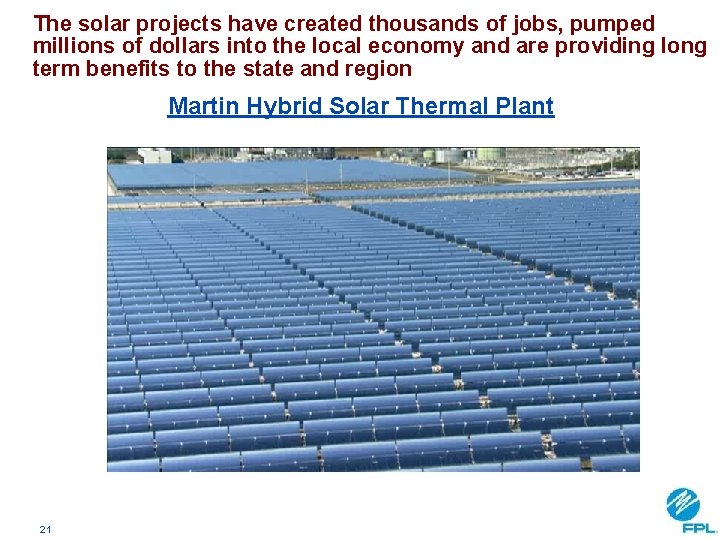 The solar projects have created thousands of jobs, pumped millions of dollars into the local economy and are providing long term benefits to the state and region

Martin Hybrid Solar Thermal Plant

21

FPL.